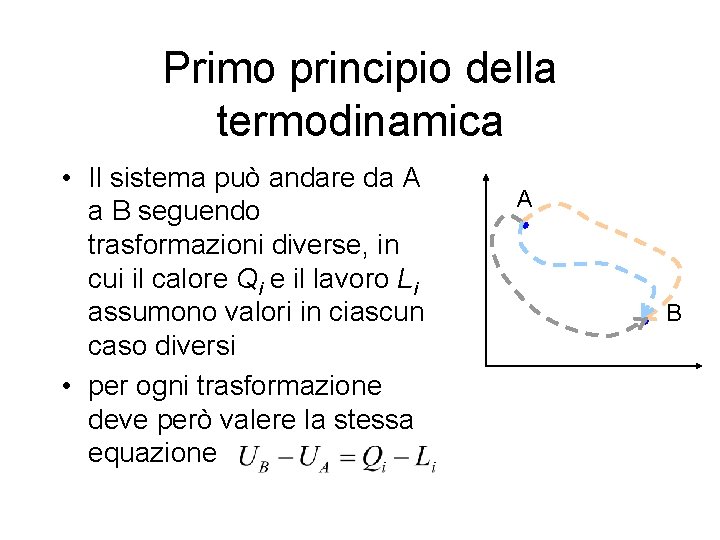 Primo principio della termodinamica

• Il sistema può andare da A a B seguendo trasformazioni diverse, in cui il calore $Q_i$ e il lavoro $L_i$ assumono valori in ciascun caso diversi

• per ogni trasformazione deve però valere la stessa equazione $U_B - U_A = Q_i - L_i$

A

B